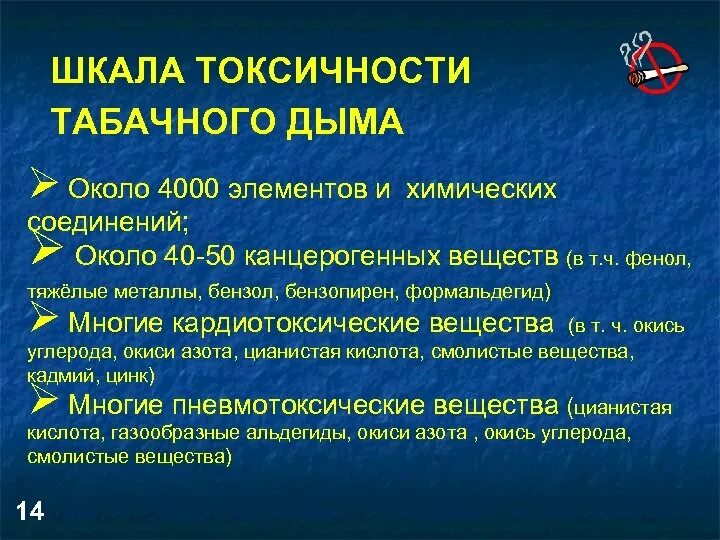 ШКАЛА ТОКСИЧНОСТИ ТАБАЧНОГО ДЫМА

➢ Около 4000 элементов и химических соединений;

➢ Около 40-50 канцерогенных веществ (в т.ч. фенол, тяжёлые металлы, бензол, бензопирен, формальдегид)

➢ Многие кардиотоксические вещества (в т. ч. окись углерода, окиси азота, цианистая кислота, смолистые вещества, кадмий, цинк)

➢ Многие пневмотоксические вещества (цианистая кислота, газообразные альдегиды, окиси азота , окись углерода, смолистые вещества)

14